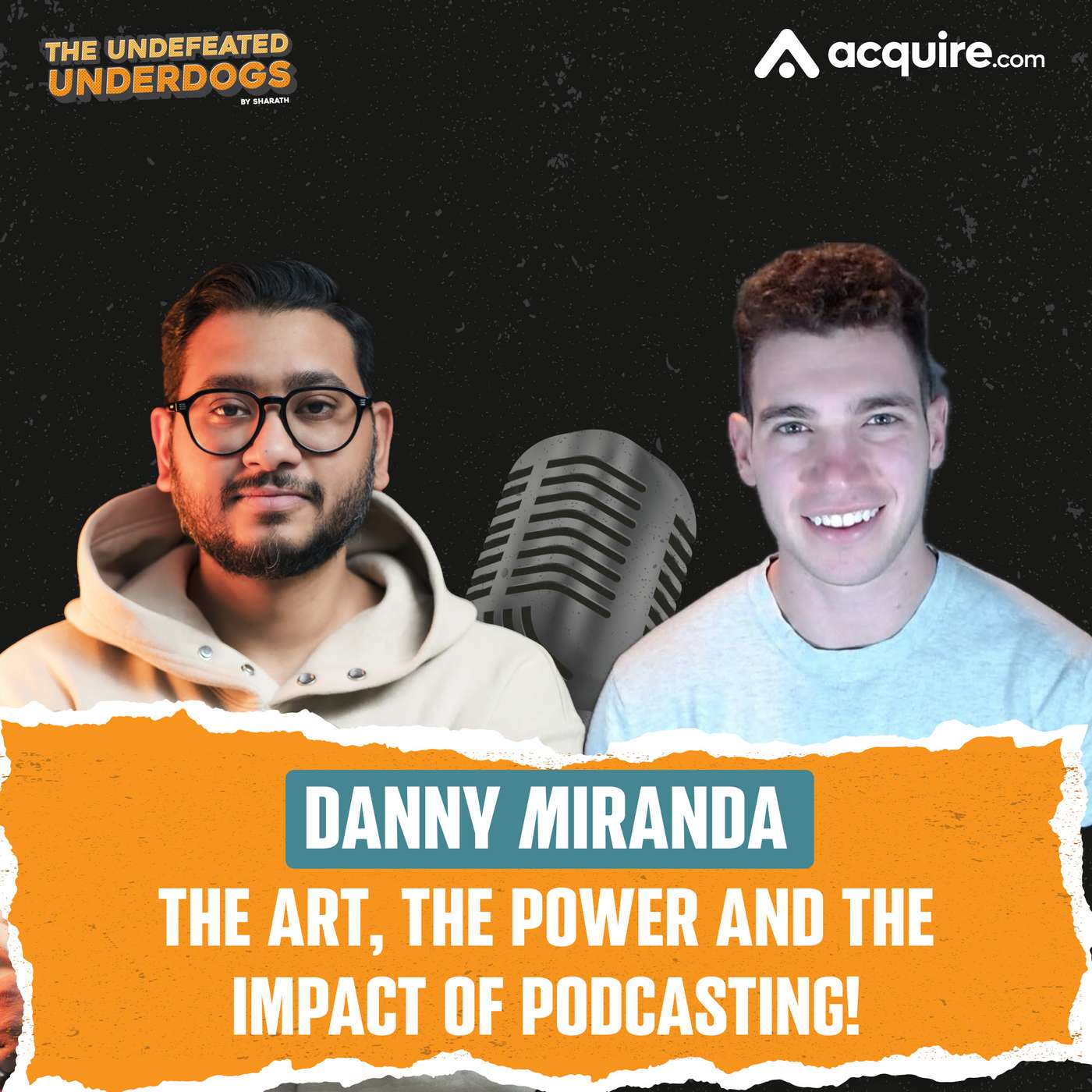 THE UNDEFEATED UNDERDOGS
BY SHARATH

acquire.com

DANNY MIRANDA

THE ART, THE POWER AND THE IMPACT OF PODCASTING!